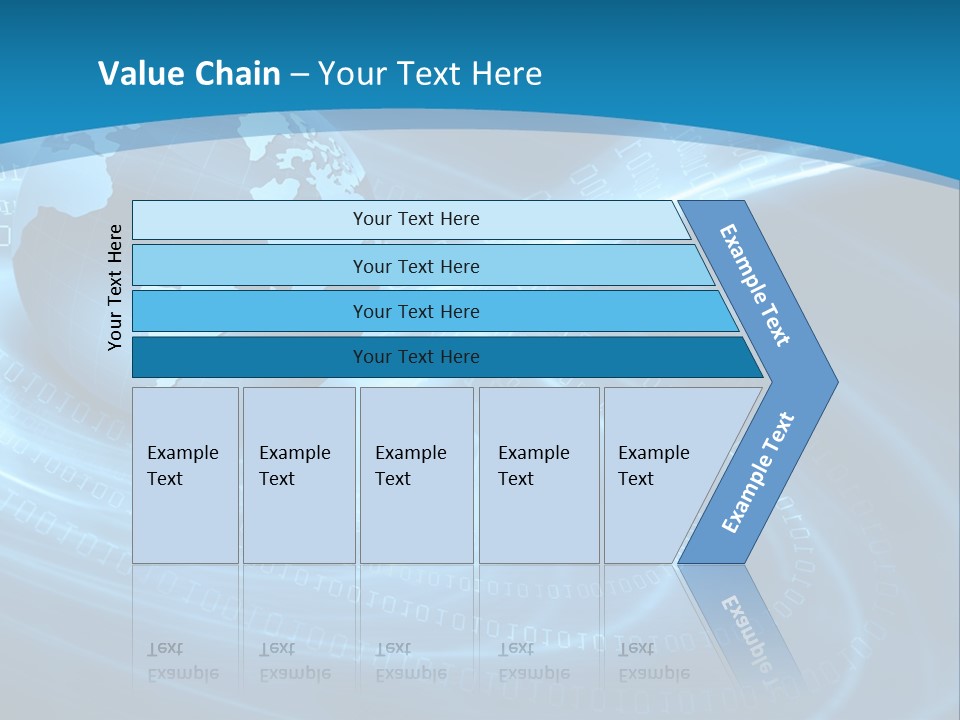 Value Chain – Your Text Here

Your Text Here

Your Text Here

Your Text Here

Your Text Here

Your Text Here

Example Text

Example Text

Example Text

Example Text

Example Text

Example Text

Example Text